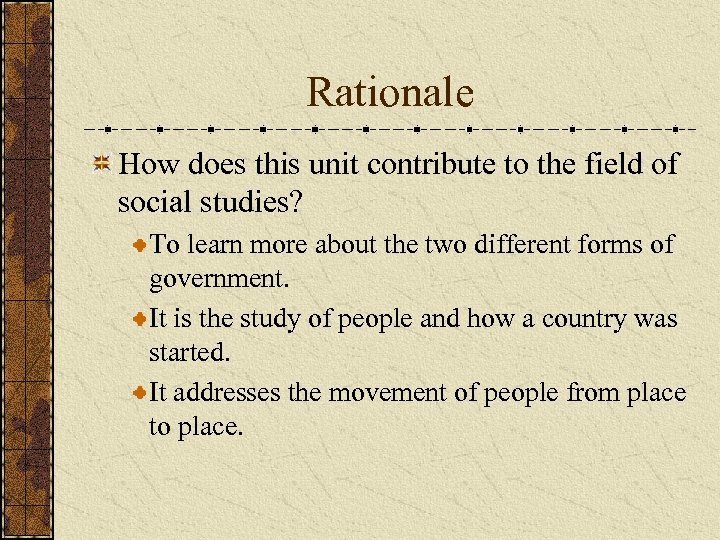 Rationale

How does this unit contribute to the field of social studies?

To learn more about the two different forms of government.

It is the study of people and how a country was started.

It addresses the movement of people from place to place.